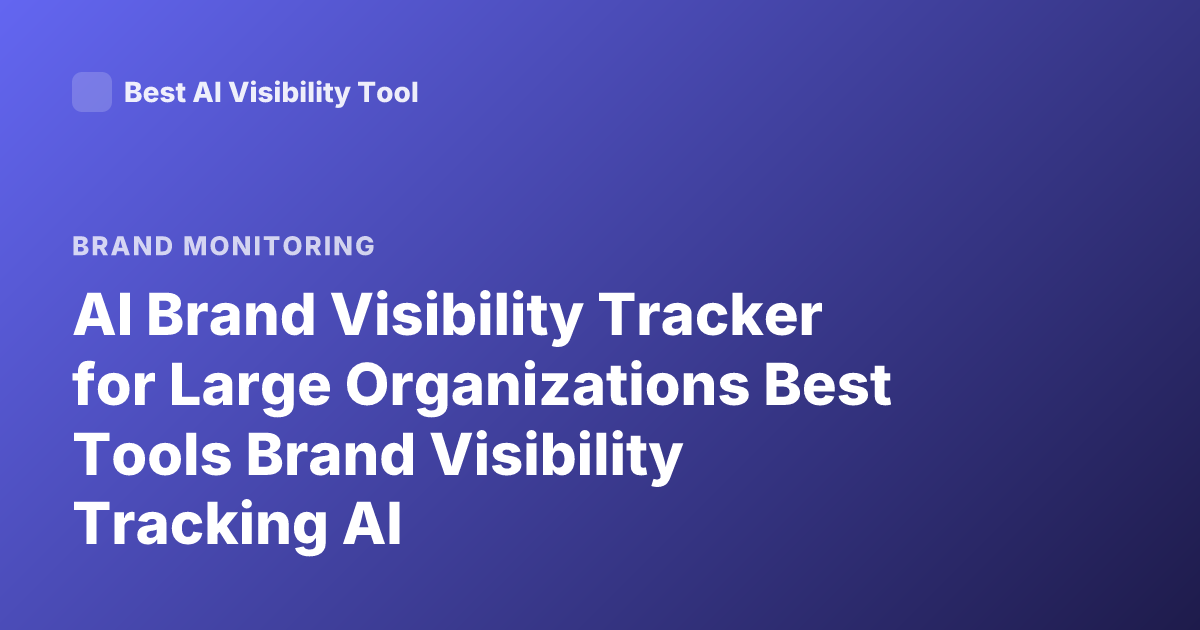 Best AI Visibility Tool

BRAND MONITORING

AI Brand Visibility Tracker for Large Organizations Best Tools Brand Visibility Tracking AI